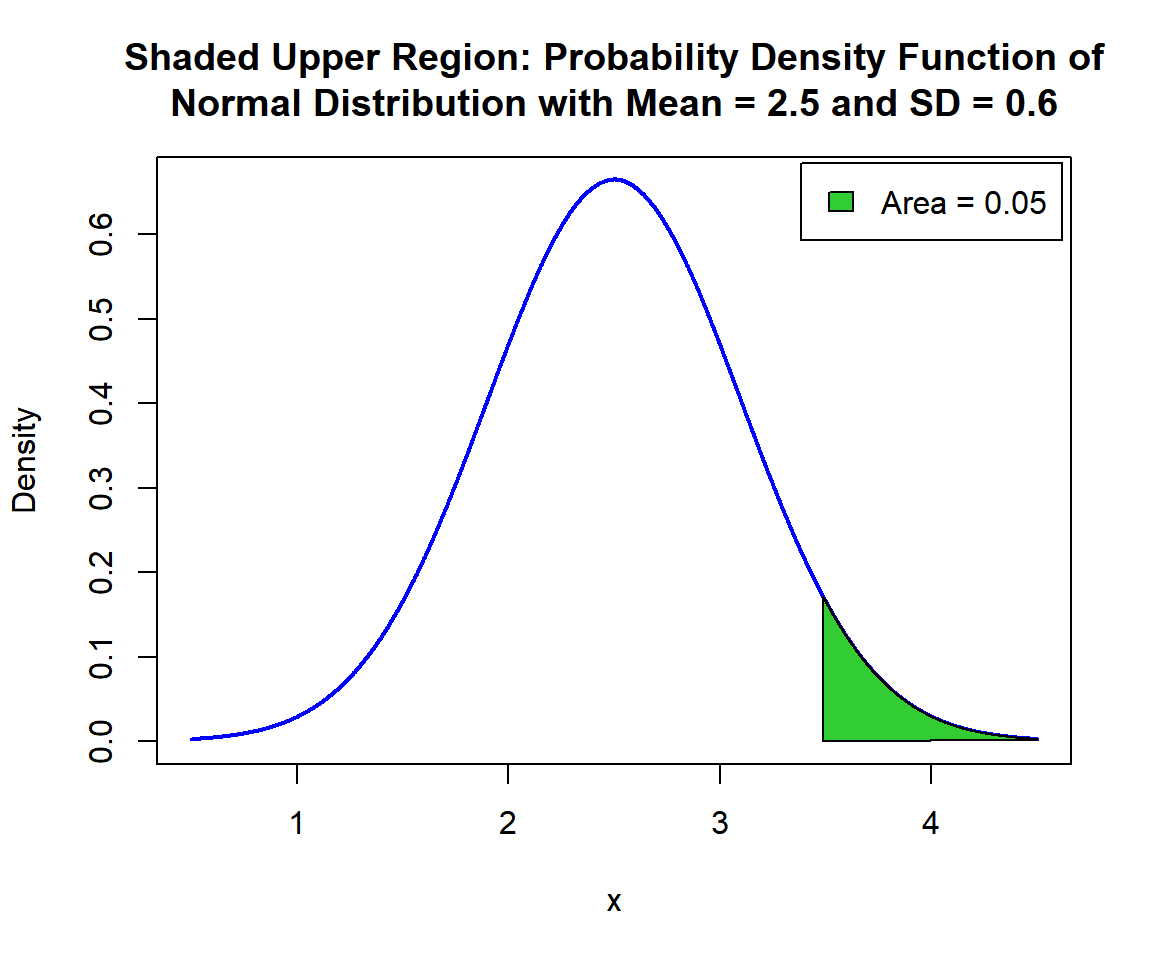 Shaded Upper Region: Probability Density Function of Normal Distribution with Mean = 2.5 and SD = 0.6

Area = 0.05

Density

0.0
0.1
0.2
0.3
0.4
0.5
0.6

1
2
3
4

x